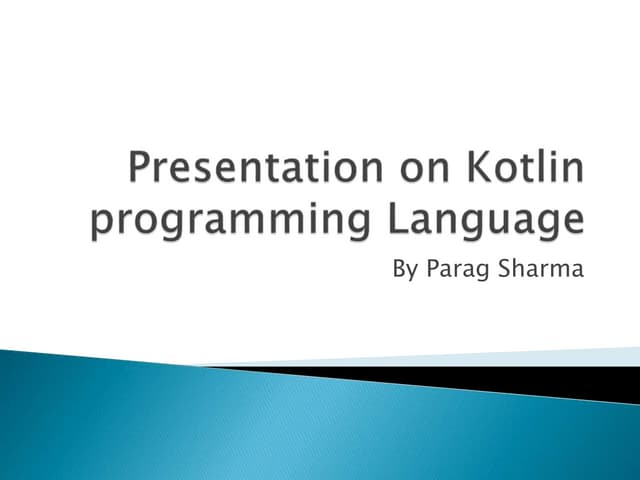 Presentation on Kotlin programming Language

By Parag Sharma